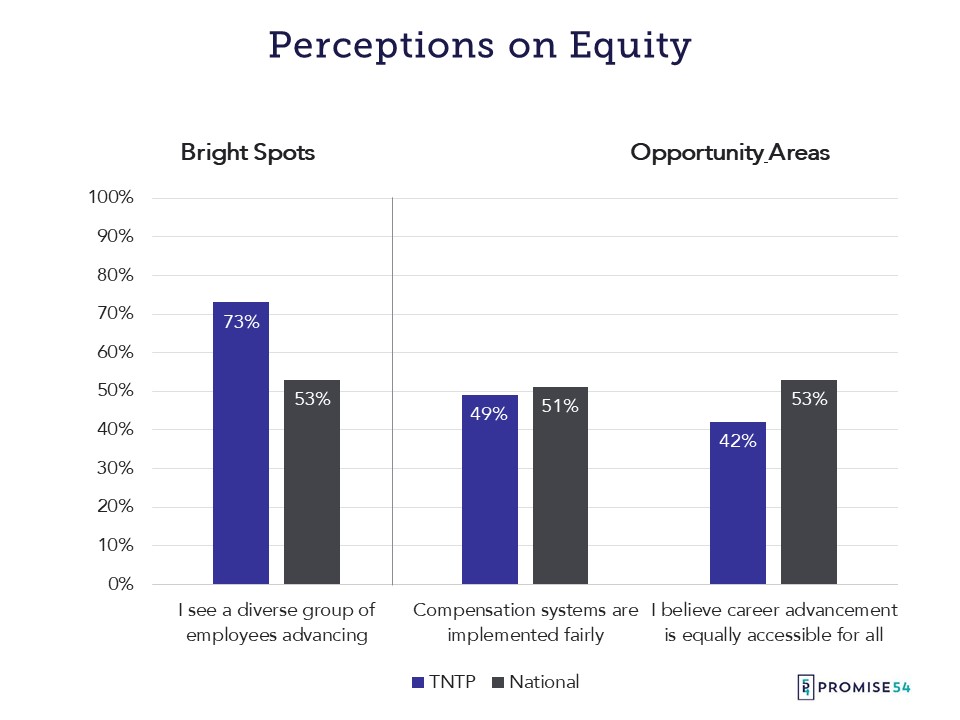 Perceptions on Equity

Bright Spots

Opportunity Areas

100%
90%
80%
70%
60%
50%
40%
30%
20%
10%
0%

73%
53%
49%
51%
42%
53%

I see a diverse group of employees advancing

Compensation systems are implemented fairly

I believe career advancement is equally accessible for all

TNTP National

54 PROMISE54